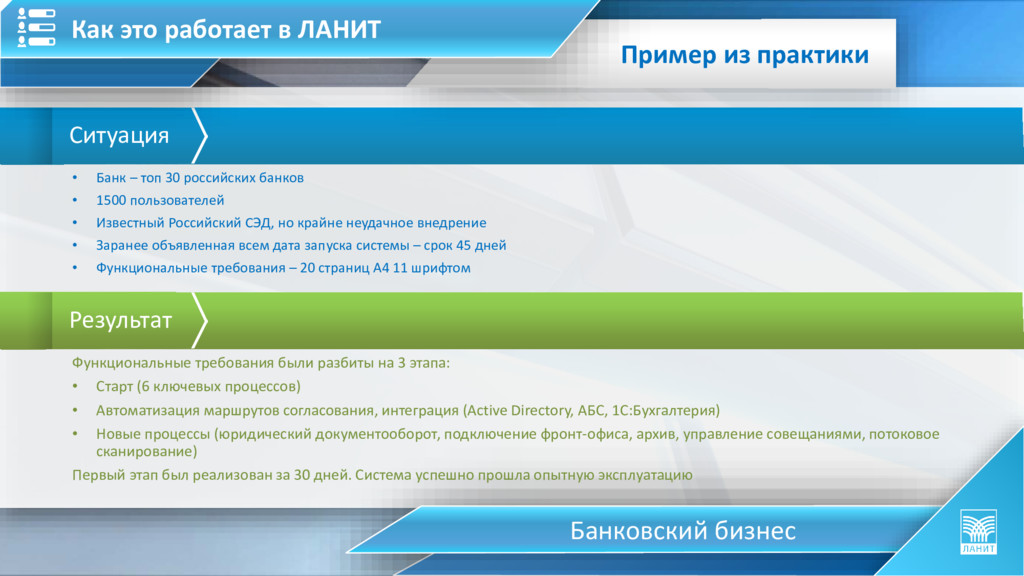 Как это работает в ЛАНИТ

Пример из практики

Ситуация

• Банк – топ 30 российских банков
• 1500 пользователей
• Известный Российский СЭД, но крайне неудачное внедрение
• Заранее объявленная всем дата запуска системы – срок 45 дней
• Функциональные требования – 20 страниц А4 11 шрифтом

Результат

Функциональные требования были разбиты на 3 этапа:
• Старт (6 ключевых процессов)
• Автоматизация маршрутов согласования, интеграция (Active Directory, АБС, 1С:Бухгалтерия)
• Новые процессы (юридический документооборот, подключение фронт-офиса, архив, управление совещаниями, потоковое сканирование)
Первый этап был реализован за 30 дней. Система успешно прошла опытную эксплуатацию

Банковский бизнес

ЛАНИТ